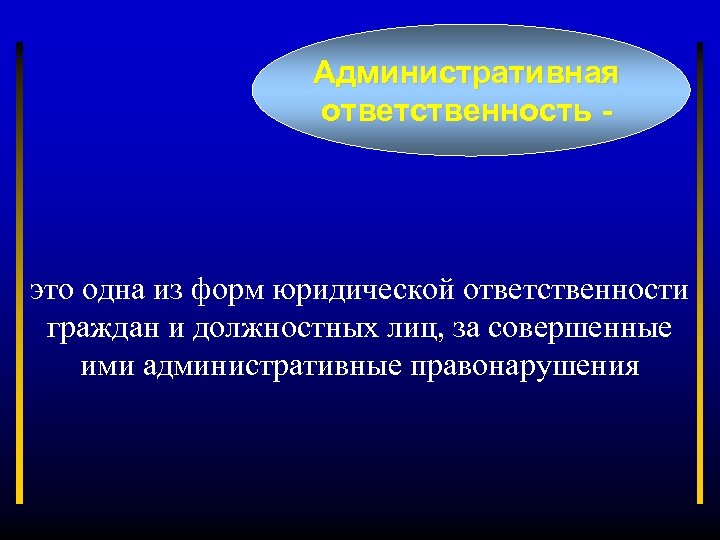 Административная ответственность -

это одна из форм юридической ответственности граждан и должностных лиц, за совершенные ими административные правонарушения